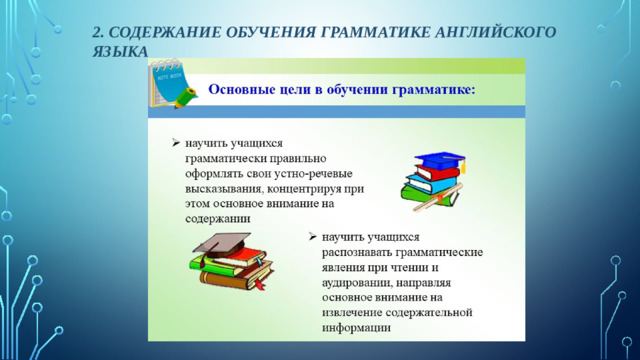 2. СОДЕРЖАНИЕ ОБУЧЕНИЯ ГРАММАТИКЕ АНГЛИЙСКОГО ЯЗЫКА

NOTE BOOK

Основные цели в обучении грамматике:

➢ научить учащихся грамматически правильно оформлять свои устно-речевые высказывания, концентрируя при этом основное внимание на содержании

➢ научить учащихся распознавать грамматические явления при чтении и аудировании, направляя основное внимание на извлечение содержательной информации